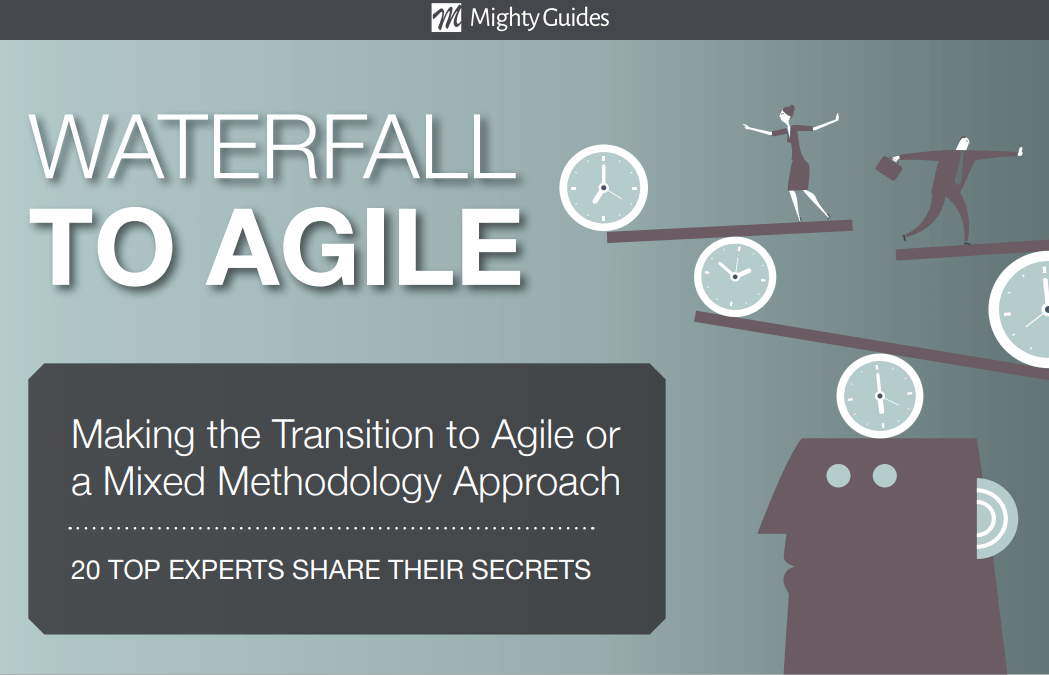 Mighty Guides

WATERFALL TO AGILE

Making the Transition to Agile or a Mixed Methodology Approach

20 TOP EXPERTS SHARE THEIR SECRETS